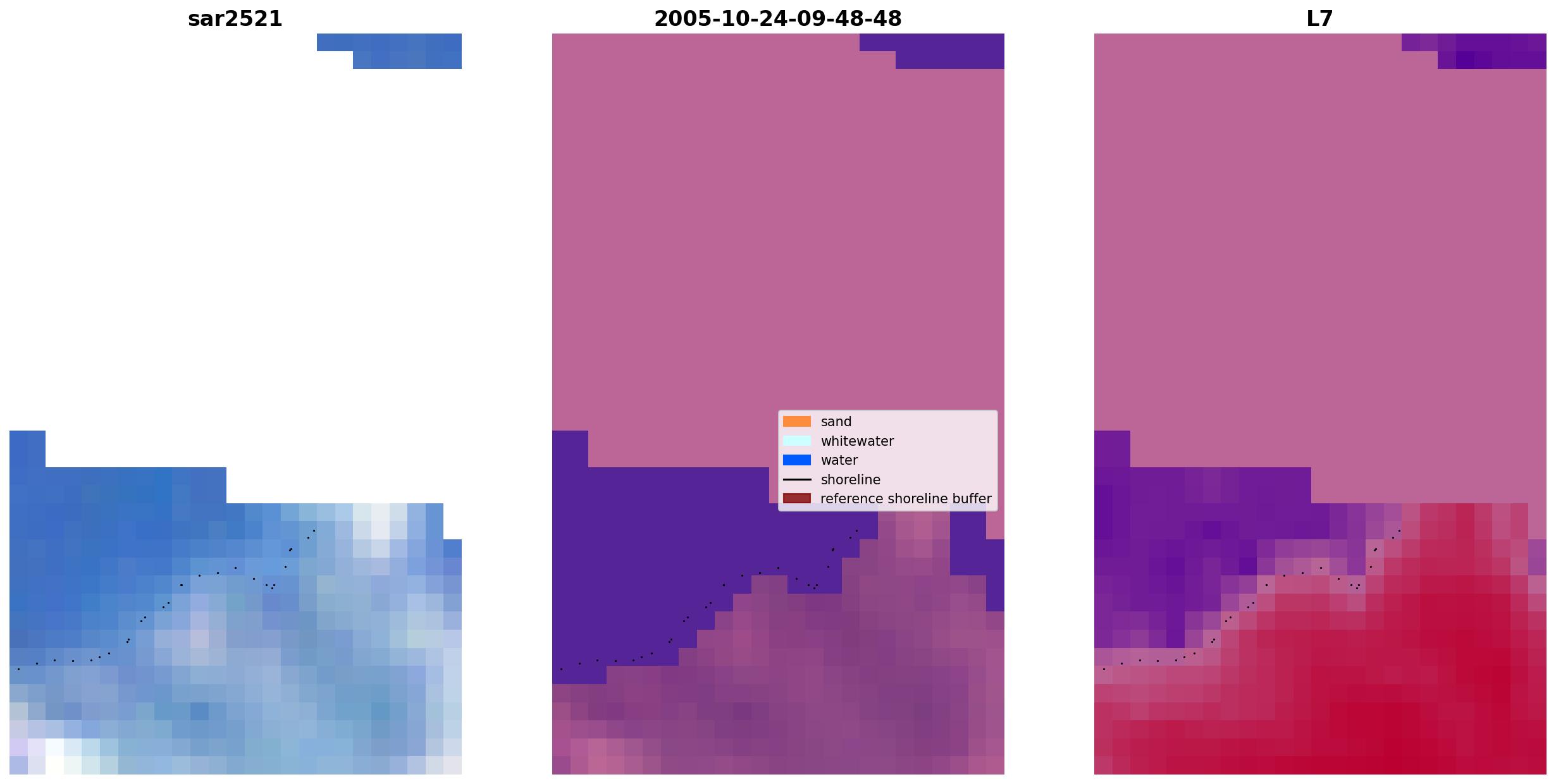 sar2521

2005-10-24-09-48-48

L7

sand
whitewater
water
shoreline
reference shoreline buffer